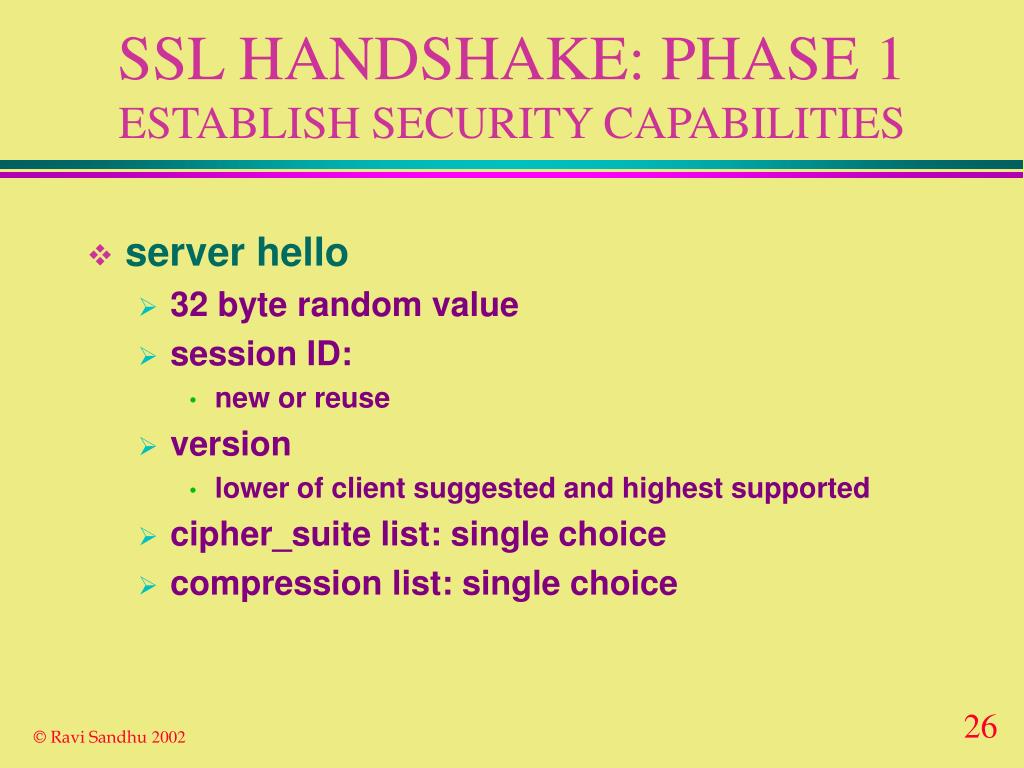 SSL HANDSHAKE: PHASE 1
ESTABLISH SECURITY CAPABILITIES

❖ server hello
➢ 32 byte random value
➢ session ID:
• new or reuse
➢ version
• lower of client suggested and highest supported
➢ cipher_suite list: single choice
➢ compression list: single choice

© Ravi Sandhu 2002

26